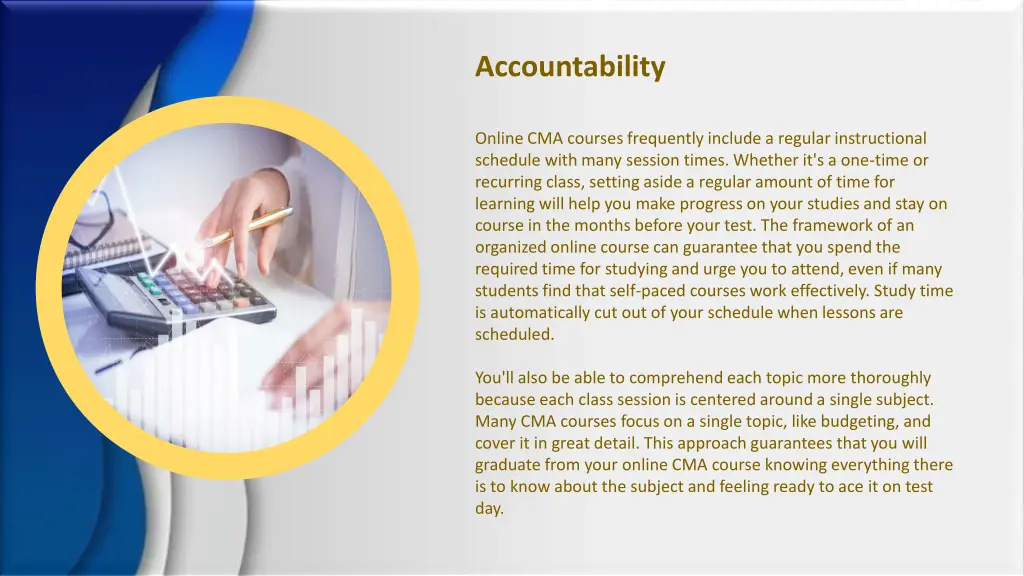 Accountability

Online CMA courses frequently include a regular instructional schedule with many session times. Whether it's a one-time or recurring class, setting aside a regular amount of time for learning will help you make progress on your studies and stay on course in the months before your test. The framework of an organized online course can guarantee that you spend the required time for studying and urge you to attend, even if many students find that self-paced courses work effectively. Study time is automatically cut out of your schedule when lessons are scheduled.

You'll also be able to comprehend each topic more thoroughly because each class session is centered around a single subject. Many CMA courses focus on a single topic, like budgeting, and cover it in great detail. This approach guarantees that you will graduate from your online CMA course knowing everything there is to know about the subject and feeling ready to ace it on test day.